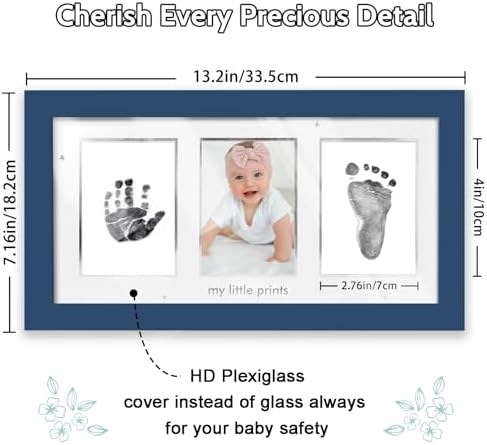 Cherish Every Precious Detail

13.2in/33.5cm

7.16in/18.2cm

4in/10cm

my little prints

2.76in/7cm

HD Plexiglass
cover instead of glass always
for your baby safety